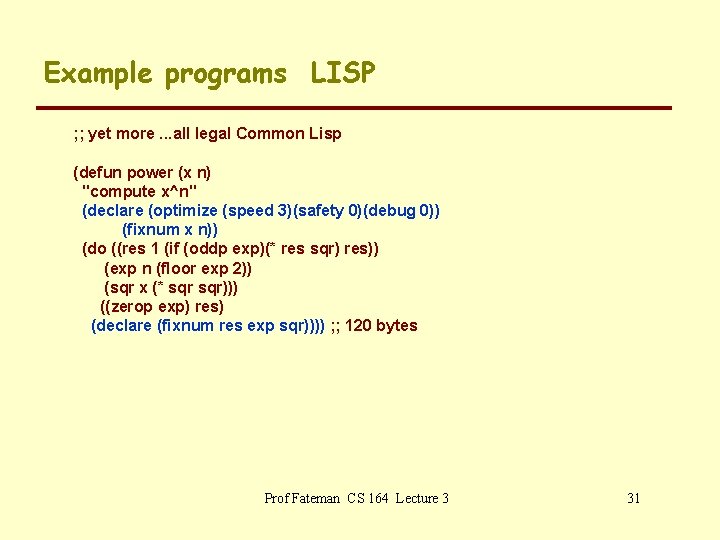 Example programs LISP

;; yet more ...all legal Common Lisp

(defun power (x n)
"compute x^n"
(declare (optimize (speed 3)(safety 0)(debug 0))
(fixnum x n))
(do ((res 1 (if (oddp exp)(* res sqr) res))
(exp n (floor exp 2))
(sqr x (* sqr sqr)))
((zerop exp) res)
(declare (fixnum res exp sqr)))) ;; 120 bytes

Prof Fateman CS 164 Lecture 3

31